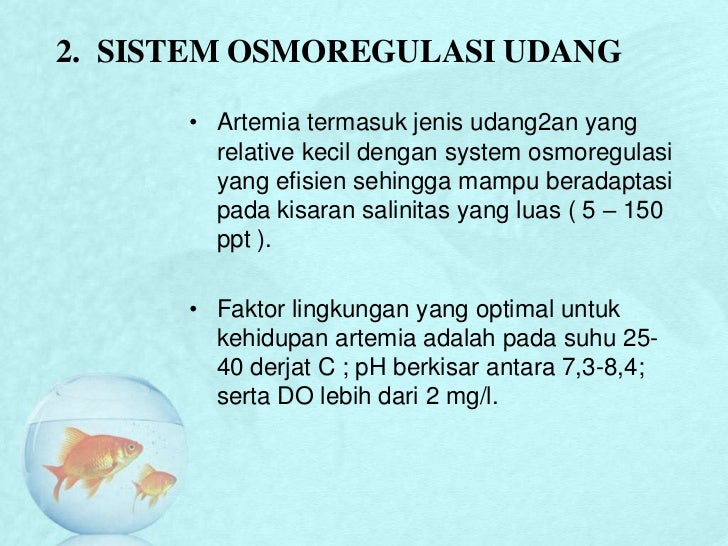 2. SISTEM OSMOREGULASI UDANG

• Artemia termasuk jenis udang2an yang relative kecil dengan system osmoregulasi yang efisien sehingga mampu beradaptasi pada kisaran salinitas yang luas ( 5 – 150 ppt ).

• Faktor lingkungan yang optimal untuk kehidupan artemia adalah pada suhu 25-40 derjat C ; pH berkisar antara 7,3-8,4; serta DO lebih dari 2 mg/l.